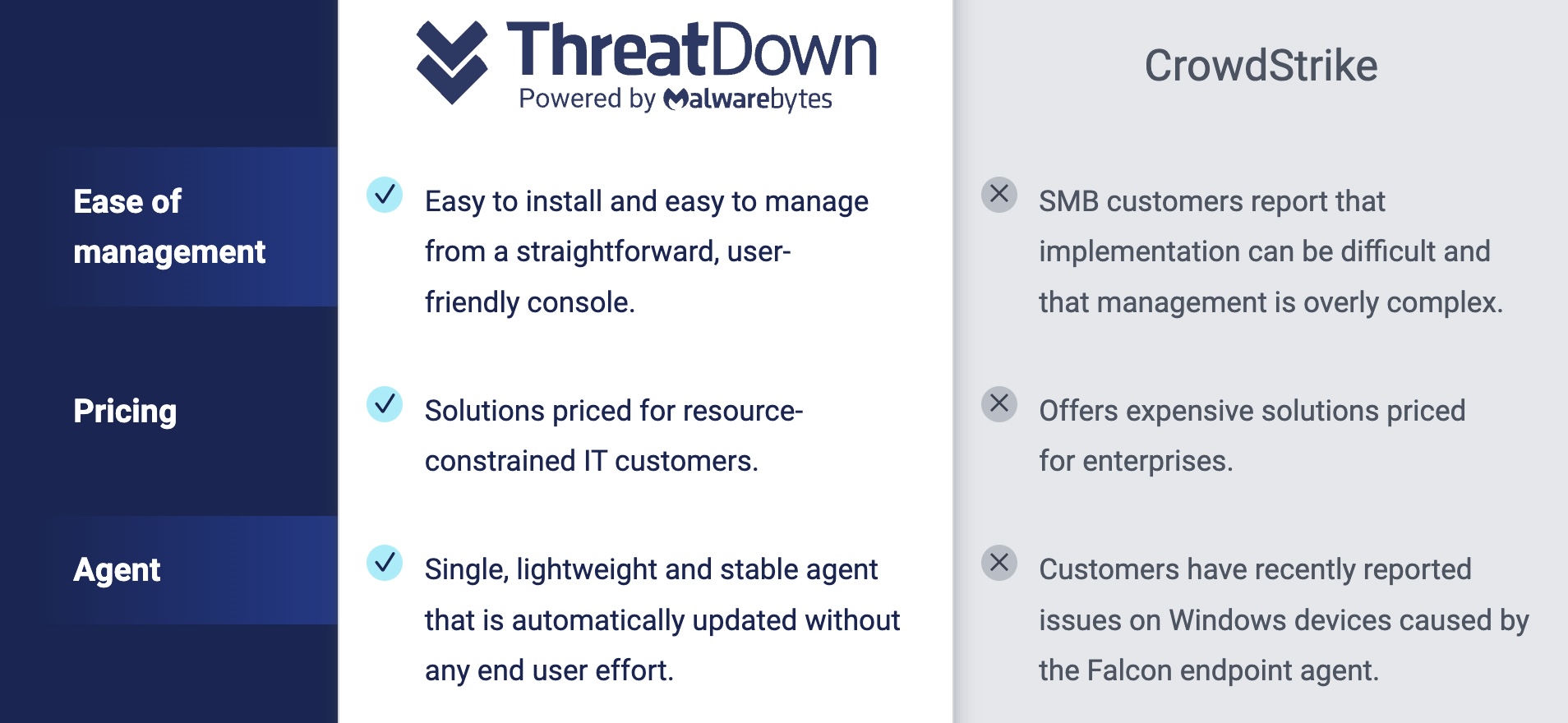 | | ThreatDown Powered by Malwarebytes | CrowdStrike |
|---|---|---|
| Ease of management | Easy to install and easy to manage from a straightforward, user-friendly console. | SMB customers report that implementation can be difficult and that management is overly complex. |
| Pricing | Solutions priced for resource-constrained IT customers. | Offers expensive solutions priced for enterprises. |
| Agent | Single, lightweight and stable agent that is automatically updated without any end user effort. | Customers have recently reported issues on Windows devices caused by the Falcon endpoint agent. |